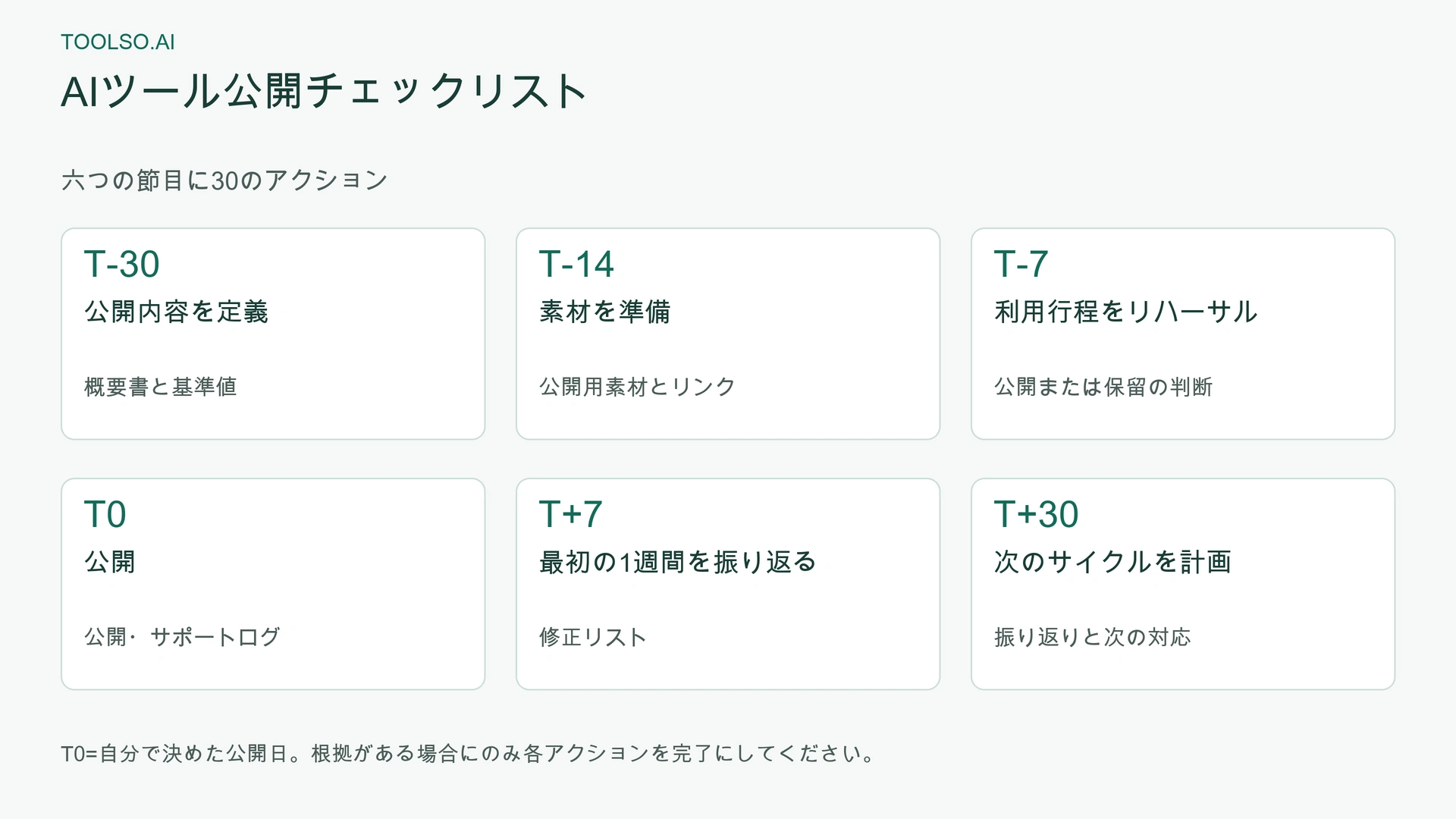 TOOLSO.AI

AIツール公開チェックリスト

六つの節目に30のアクション

T-30
公開内容を定義

概要書と基準値

T-14
素材を準備

公開用素材とリンク

T-7
利用行程をリハーサル

公開または保留の判断

T0
公開

公開・サポートログ

T+7
最初の1週間を振り返る

修正リスト

T+30
次のサイクルを計画

振り返りと次の対応

T0=自分で決めた公開日。根拠がある場合にのみ各アクションを完了にしてください。